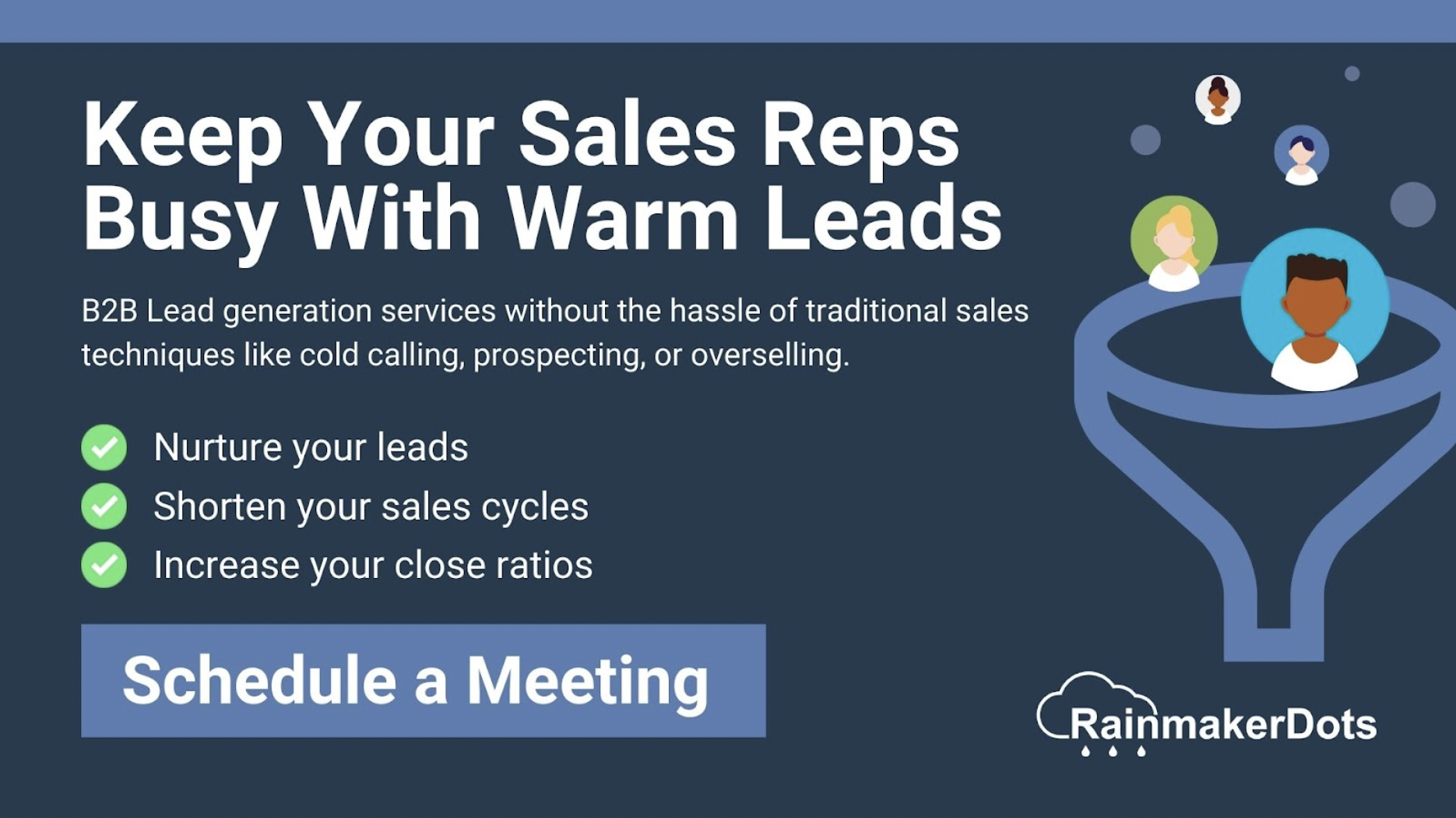 Keep Your Sales Reps Busy With Warm Leads

B2B Lead generation services without the hassle of traditional sales techniques like cold calling, prospecting, or overselling.

Nurture your leads
Shorten your sales cycles
Increase your close ratios

Schedule a Meeting

RainmakerDots